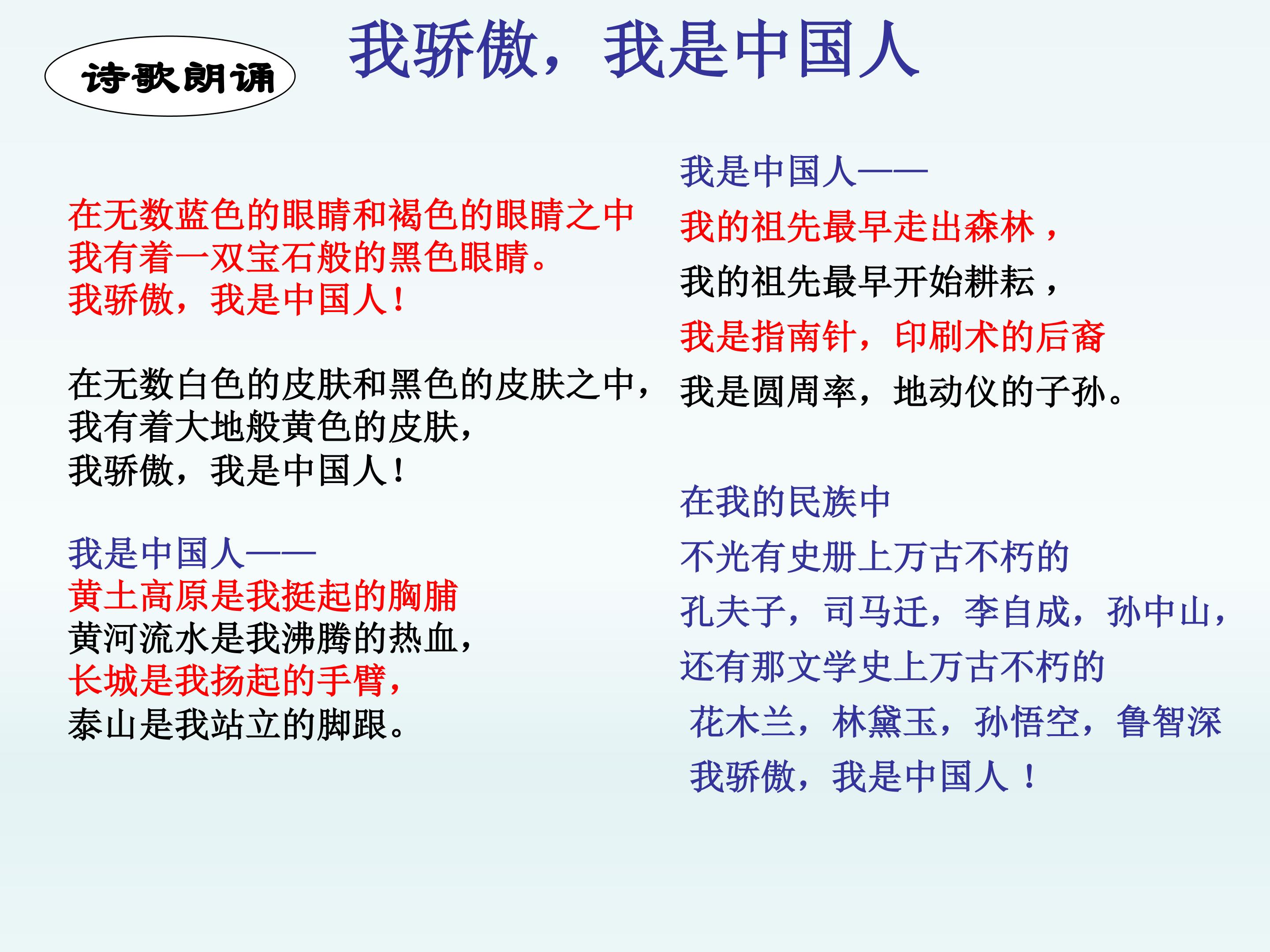 诗歌朗诵

我骄傲，我是中国人

在无数蓝色的眼睛和褐色的眼睛之中
我有着一双宝石般的黑色眼睛。
我骄傲，我是中国人！

在无数白色的皮肤和黑色的皮肤之中，
我有着大地般黄色的皮肤，
我骄傲，我是中国人！

我是中国人——
黄土高原是我挺起的胸脯
黄河流水是我沸腾的热血，
长城是我扬起的手臂，
泰山是我站立的脚跟。

我是中国人——
我的祖先最早走出森林，
我的祖先最早开始耕耘，
我是指南针，印刷术的后裔
我是圆周率，地动仪的子孙。

在我的民族中
不光有史册上万古不朽的
孔夫子，司马迁，李自成，孙中山，
还有那文学史上万古不朽的
花木兰，林黛玉，孙悟空，鲁智深
我骄傲，我是中国人！